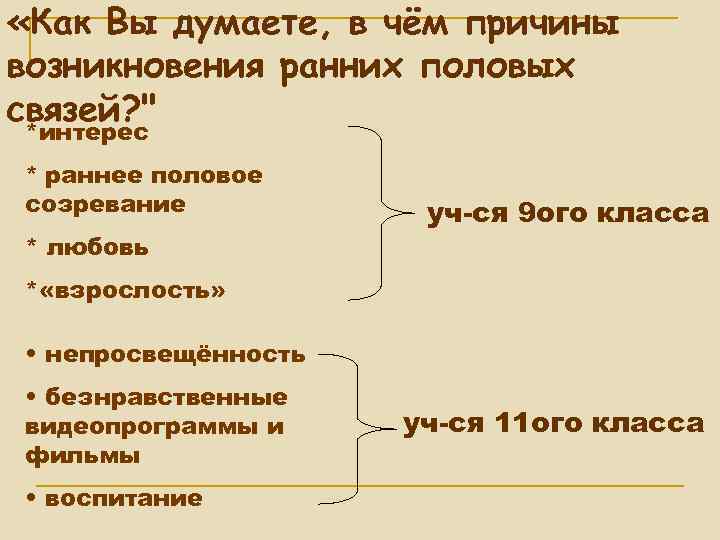 «Как Вы думаете, в чём причины возникновения ранних половых связей?"

*интерес

* раннее половое созревание

* любовь

*«взрослость»

уч-ся 9ого класса

• непросвещённость

• безнравственные видеопрограммы и фильмы

• воспитание

уч-ся 11ого класса